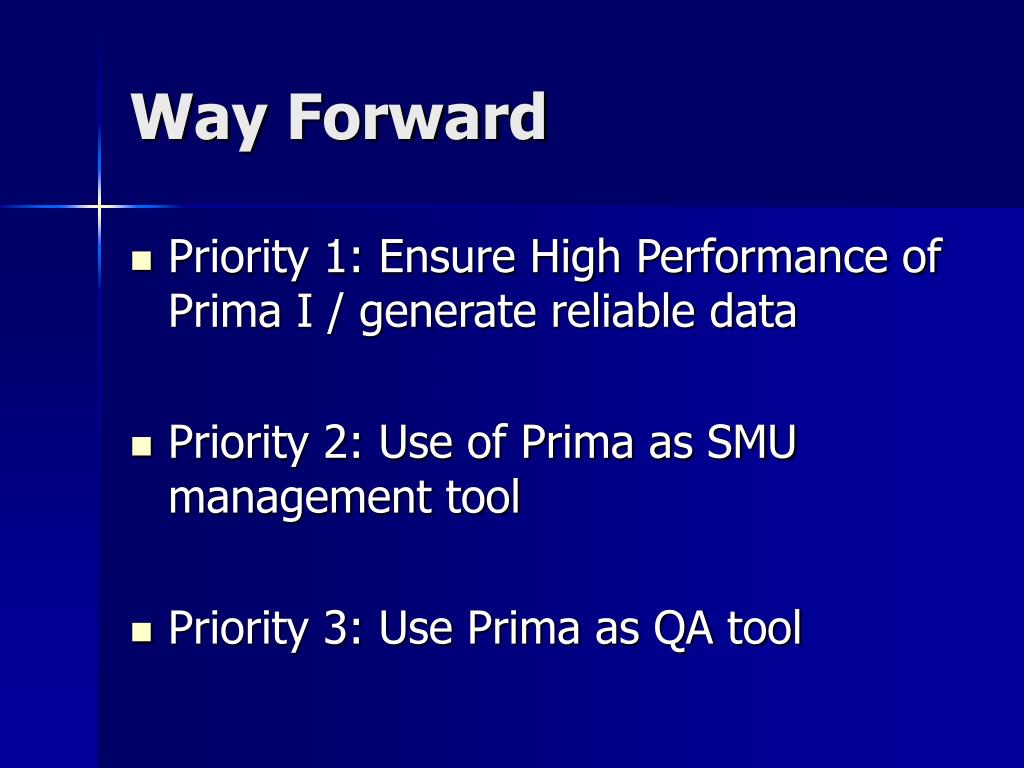 Way Forward

- Priority 1: Ensure High Performance of Prima I / generate reliable data

- Priority 2: Use of Prima as SMU management tool

- Priority 3: Use Prima as QA tool